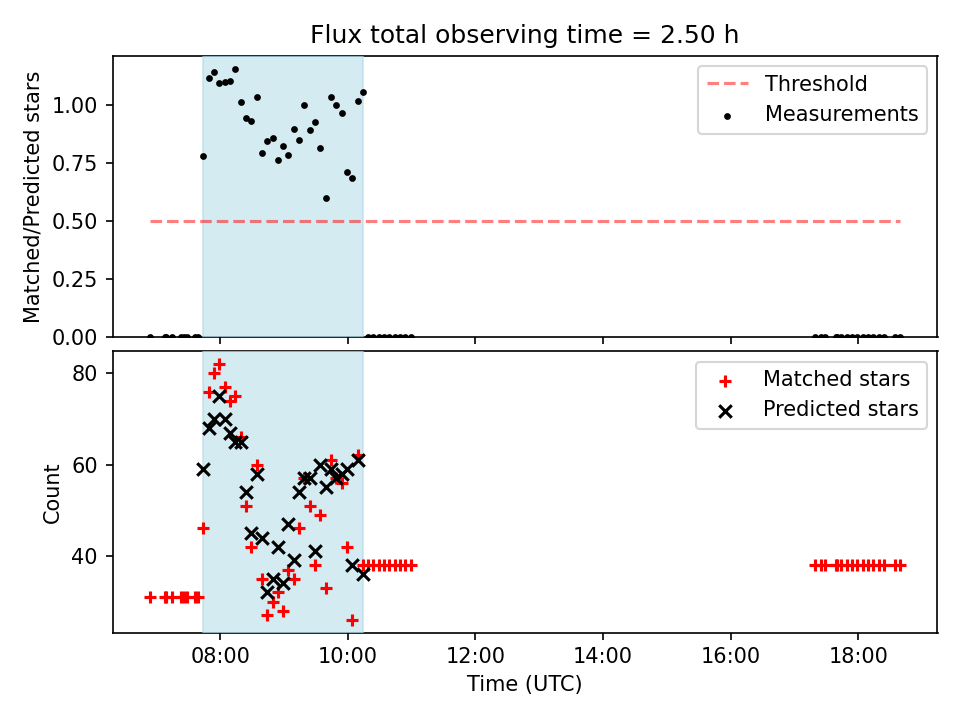 Flux total observing time = 2.50 h

Matched/Predicted stars

1.00
0.75
0.50
0.25
0.00

Threshold
Measurements

Count

80
60
40

Matched stars
Predicted stars

08:00
10:00
12:00
14:00
16:00
18:00

Time (UTC)